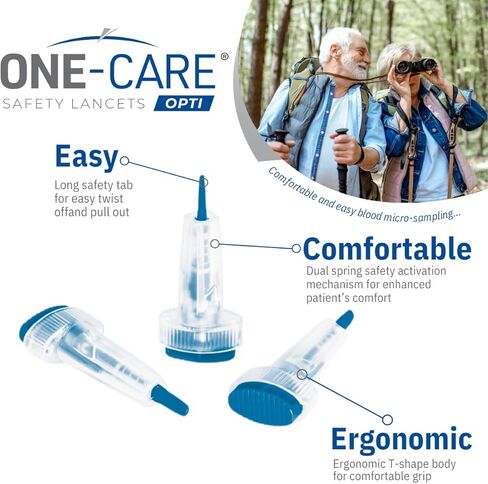 ONE-CARE®
SAFETY LANCETS OPTI

Comfortable and easy blood micro-sampling...

Easy
Long safety tab for easy twist offand pull out

Comfortable
Dual spring safety activation mechanism for enhanced patient's comfort

Ergonomic
Ergonomic T-shape body for comfortable grip